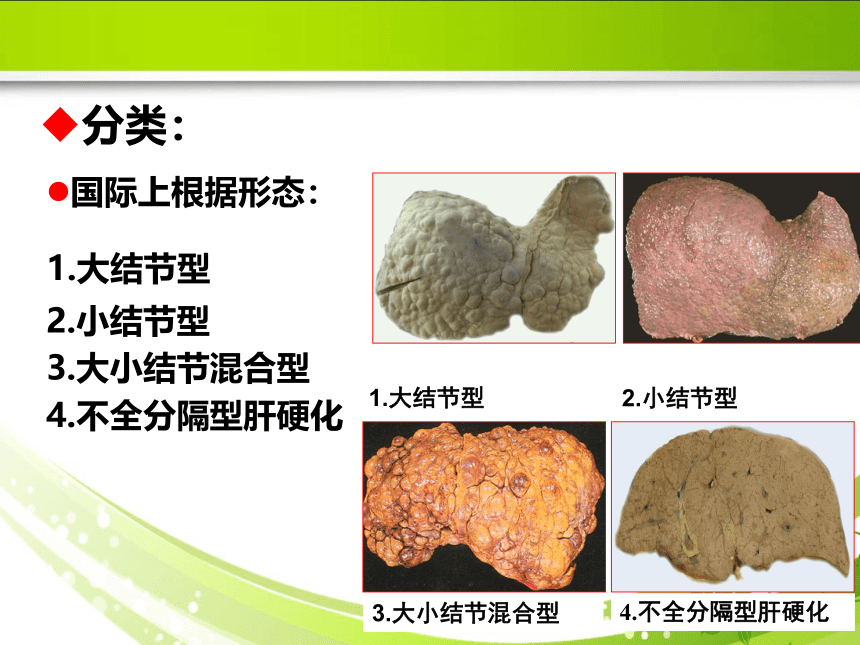 ◆分类：

●国际上根据形态：

1.大结节型

2.小结节型

3.大小结节混合型

4.不全分隔型肝硬化

1.大结节型

2.小结节型

3.大小结节混合型

4.不全分隔型肝硬化